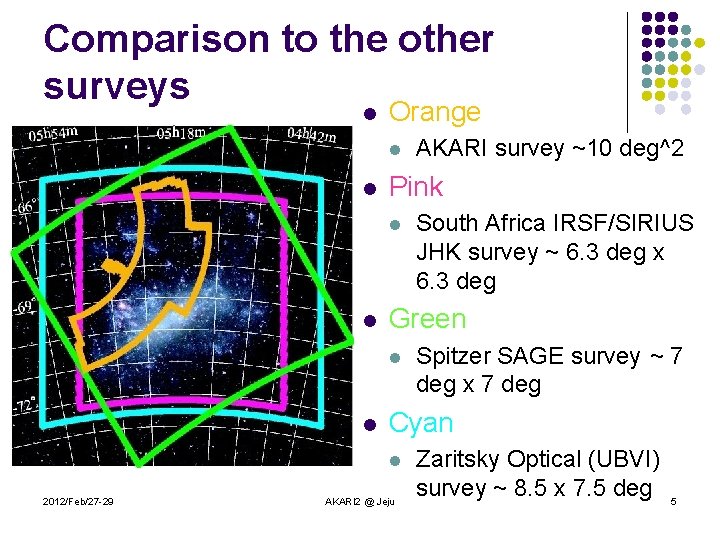 Comparison to the other surveys

05h54m 05h18m 04h42m
-66°
-69°
-72°

Orange
AKARI survey ~10 deg^2
Pink
South Africa IRSF/SIRIUS JHK survey ~ 6.3 deg x 6.3 deg
Green
Spitzer SAGE survey ~ 7 deg x 7 deg
Cyan
Zaritsky Optical (UBVI) survey ~ 8.5 x 7.5 deg

2012/Feb/27-29
AKARI2 @ Jeju
5